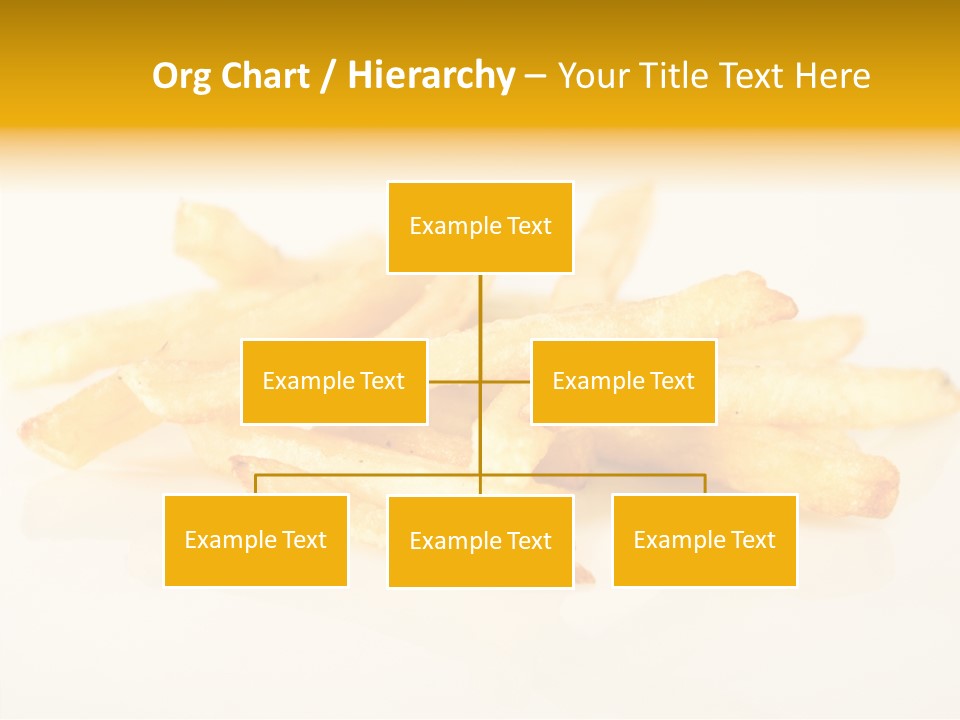 Org Chart / Hierarchy – Your Title Text Here

Example Text

Example Text

Example Text

Example Text

Example Text

Example Text